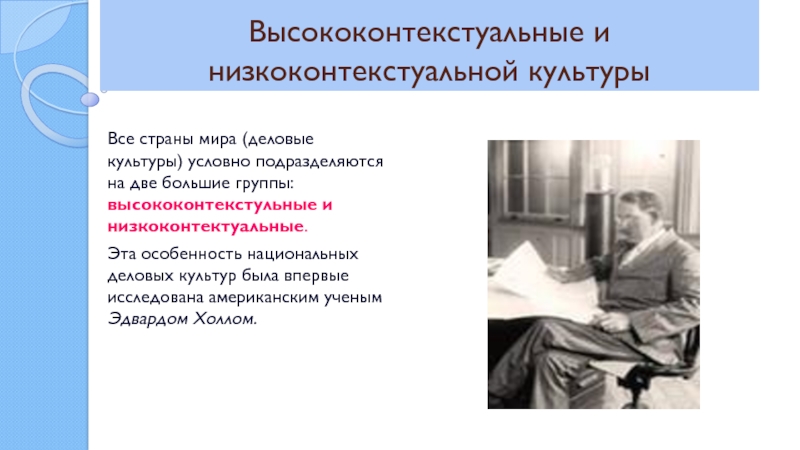 Высококонтекстуальные и низкоконтекстуальной культуры

Все страны мира (деловые культуры) условно подразделяются на две большие группы: высококонтекстульные и низкоконтектуальные.

Эта особенность национальных деловых культур была впервые исследована американским ученым Эдвардом Холлом.